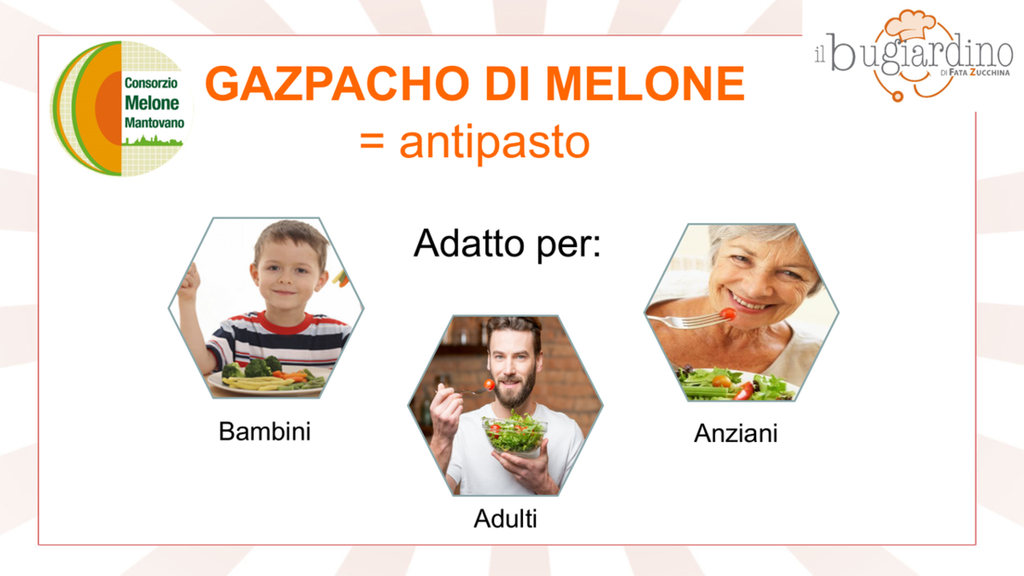 Consorzio
Melone
Mantovano

GAZPACHO DI MELONE
= antipasto

il bugiardino
DI FATA ZUCCHINA

Adatto per:

Bambini

Adulti

Anziani